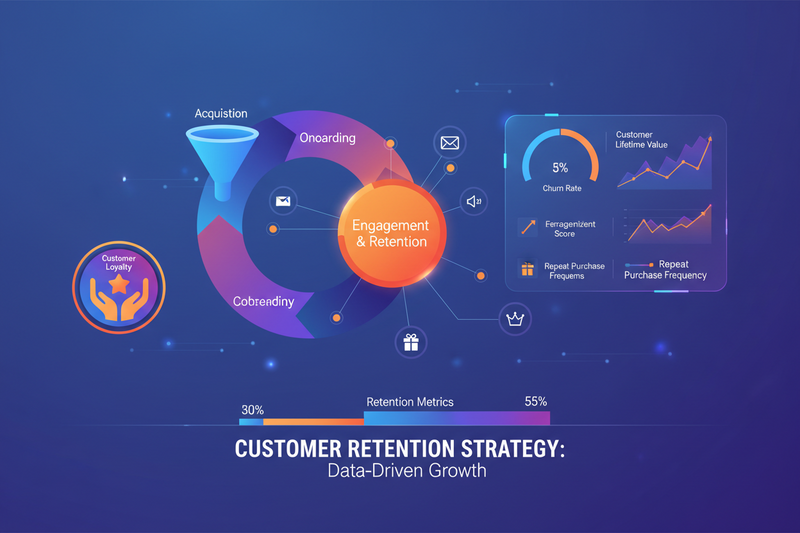 Acquistion

Onoarding

Engagement & Retention

Cobrendiny

Customer Loyalty

5%
Churn Rate

Customer Lifetime Value

Ferragenizent Score

Repeat Purchase Frequems

Repeat Purchase Frequency

30%

Retention Metrics

55%

CUSTOMER RETENTION STRATEGY:
Data-Driven Growth